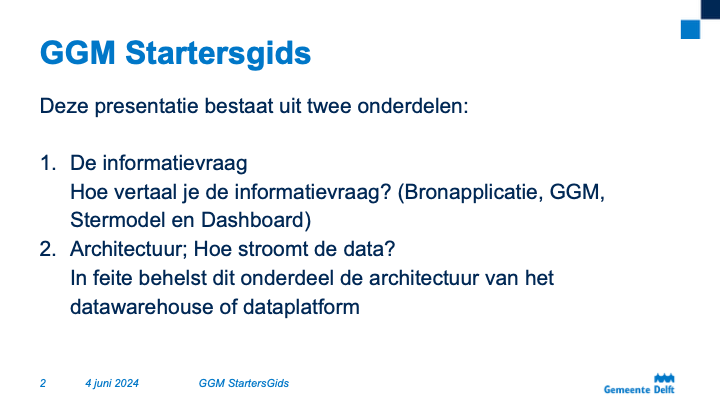 GGM Startersgids

Deze presentatie bestaat uit twee onderdelen:

1. De informatievraag
Hoe vertaal je de informatievraag? (Bronapplicatie, GGM, Stermodel en Dashboard)
2. Architectuur; Hoe stroomt de data?
In feite behelst dit onderdeel de architectuur van het datawarehouse of dataplatform

2 4 juni 2024 GGM StartersGids

Gemeente Delft